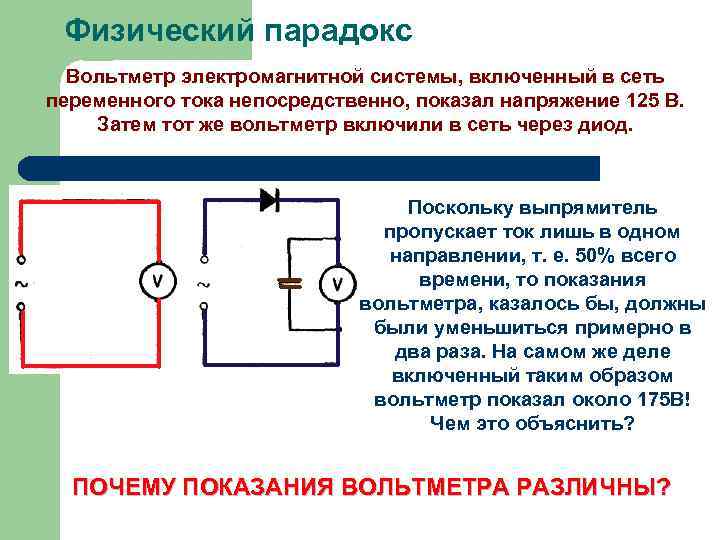 Физический парадокс

Вольтметр электромагнитной системы, включенный в сеть переменного тока непосредственно, показал напряжение 125 В. Затем тот же вольтметр включили в сеть через диод.

~

V

~

V

Поскольку выпрямитель пропускает ток лишь в одном направлении, т. е. 50% всего времени, то показания вольтметра, казалось бы, должны были уменьшиться примерно в два раза. На самом же деле включенный таким образом вольтметр показал около 175В! Чем это объяснить?

ПОЧЕМУ ПОКАЗАНИЯ ВОЛЬТМЕТРА РАЗЛИЧНЫ?